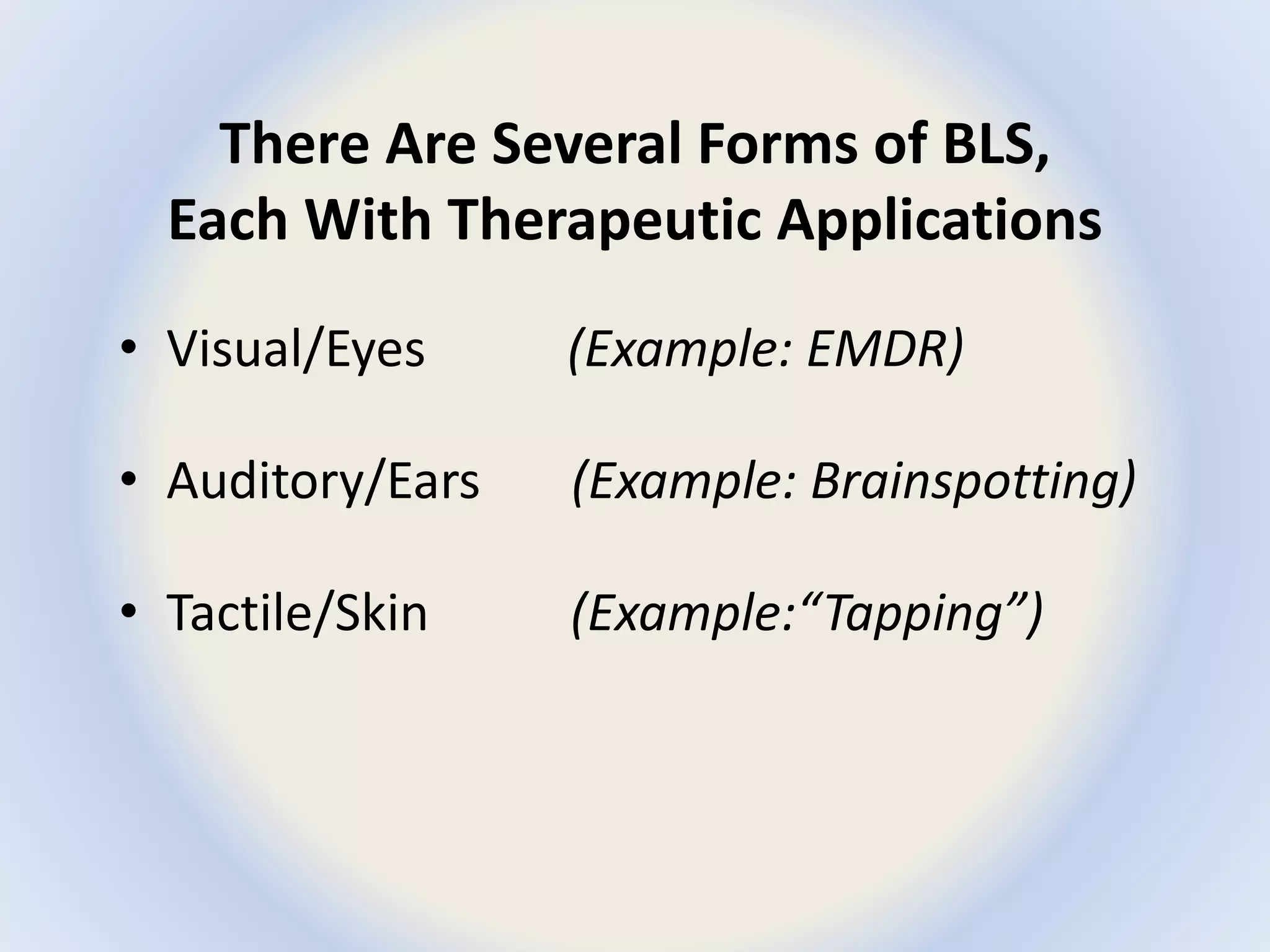 There Are Several Forms of BLS, Each With Therapeutic Applications

• Visual/Eyes (Example: EMDR)

• Auditory/Ears (Example: Brainspotting)

• Tactile/Skin (Example:“Tapping”)